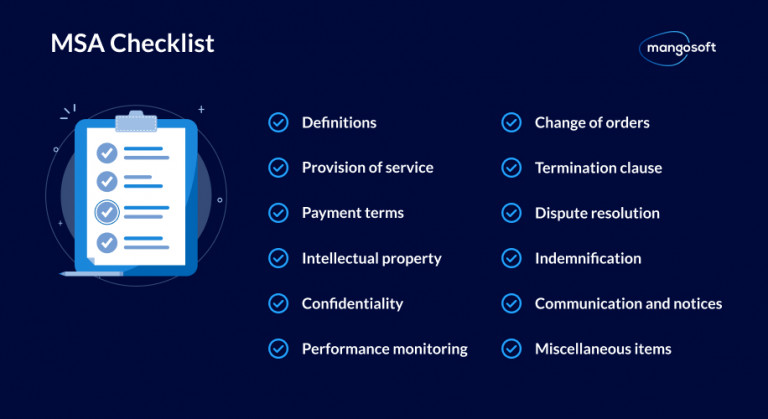 MSA Checklist

mangosoft

Definitions

Provision of service

Payment terms

Intellectual property

Confidentiality

Performance monitoring

Change of orders

Termination clause

Dispute resolution

Indemnification

Communication and notices

Miscellaneous items